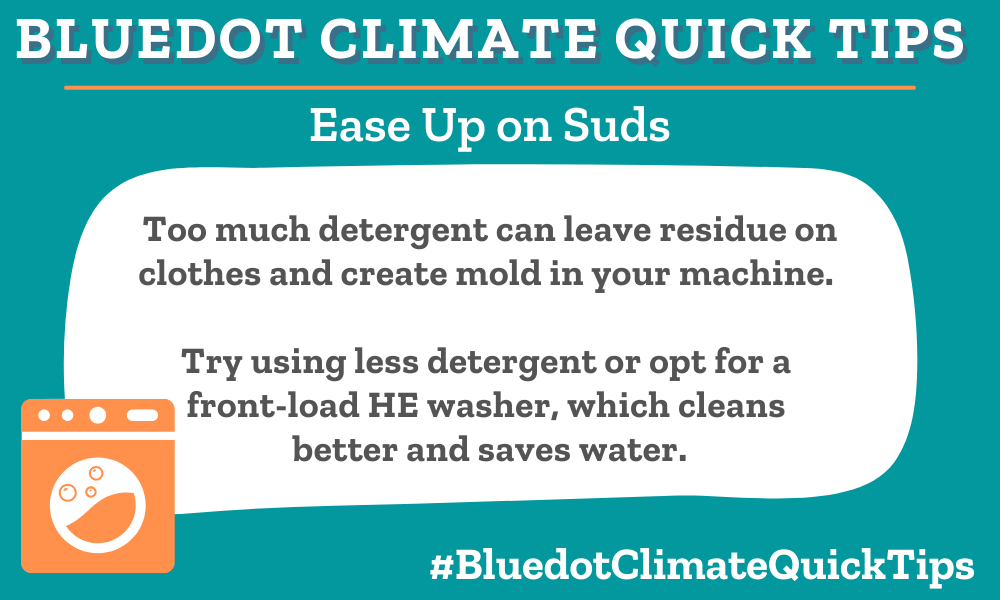 BLUEDOT CLIMATE QUICK TIPS

Ease Up on Suds

Too much detergent can leave residue on clothes and create mold in your machine.

Try using less detergent or opt for a front-load HE washer, which cleans better and saves water.

#BluedotClimateQuickTips